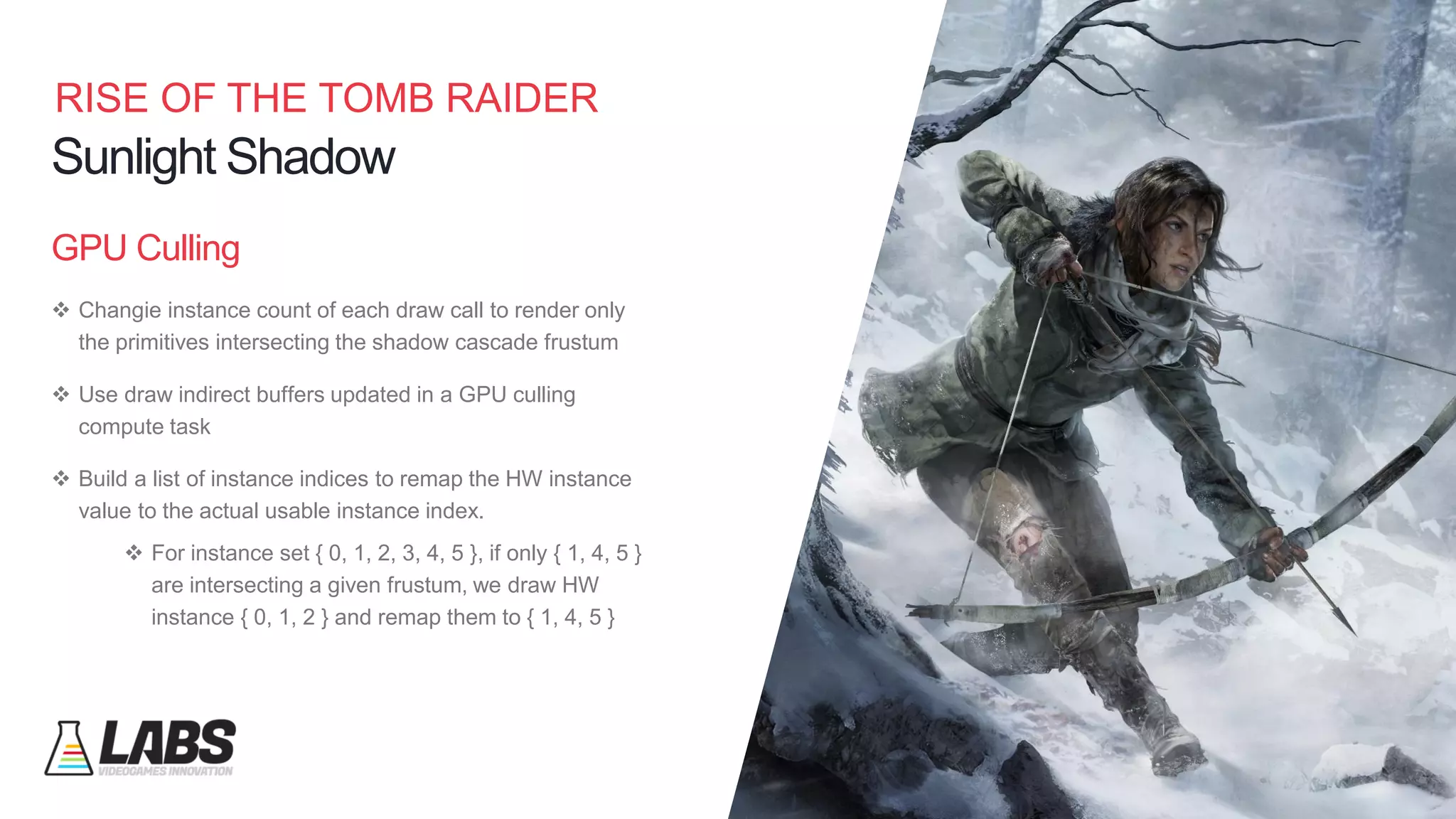 RISE OF THE TOMB RAIDER
Sunlight Shadow

GPU Culling

❖ Changie instance count of each draw call to render only the primitives intersecting the shadow cascade frustum

❖ Use draw indirect buffers updated in a GPU culling compute task

❖ Build a list of instance indices to remap the HW instance value to the actual usable instance index.

❖ For instance set { 0, 1, 2, 3, 4, 5 }, if only { 1, 4, 5 } are intersecting a given frustum, we draw HW instance { 0, 1, 2 } and remap them to { 1, 4, 5 }

LABS
VIDEOGAMES INNOVATION